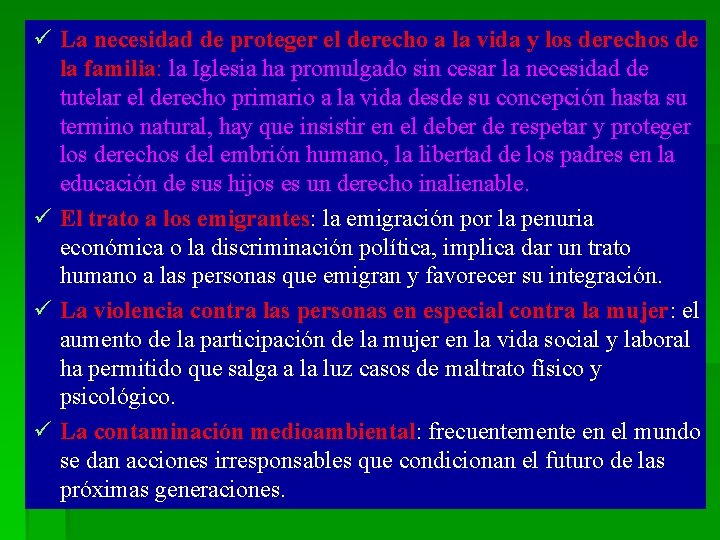 ✓ La necesidad de proteger el derecho a la vida y los derechos de la familia: la Iglesia ha promulgado sin cesar la necesidad de tutelar el derecho primario a la vida desde su concepción hasta su termino natural, hay que insistir en el deber de respetar y proteger los derechos del embrión humano, la libertad de los padres en la educación de sus hijos es un derecho inalienable.

✓ El trato a los emigrantes: la emigración por la penuria económica o la discriminación política, implica dar un trato humano a las personas que emigran y favorecer su integración.

✓ La violencia contra las personas en especial contra la mujer: el aumento de la participación de la mujer en la vida social y laboral ha permitido que salga a la luz casos de maltrato físico y psicológico.

✓ La contaminación medioambiental: frecuentemente en el mundo se dan acciones irresponsables que condicionan el futuro de las próximas generaciones.